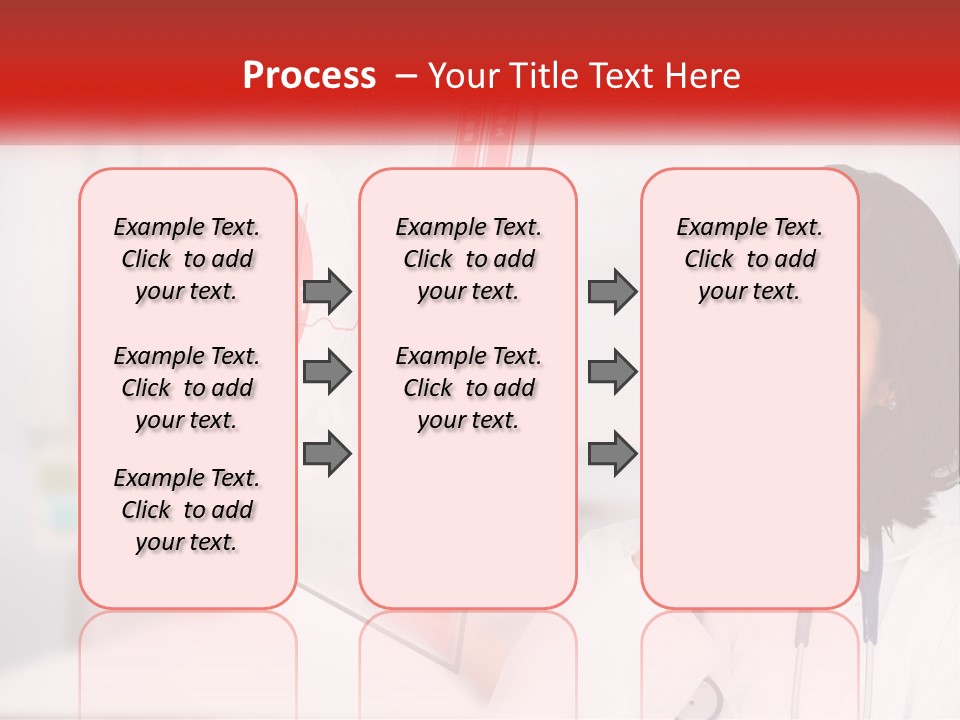 Process – Your Title Text Here

Example Text. Click to add your text.

Example Text. Click to add your text.

Example Text. Click to add your text.

Example Text. Click to add your text.

Example Text. Click to add your text.

Example Text. Click to add your text.